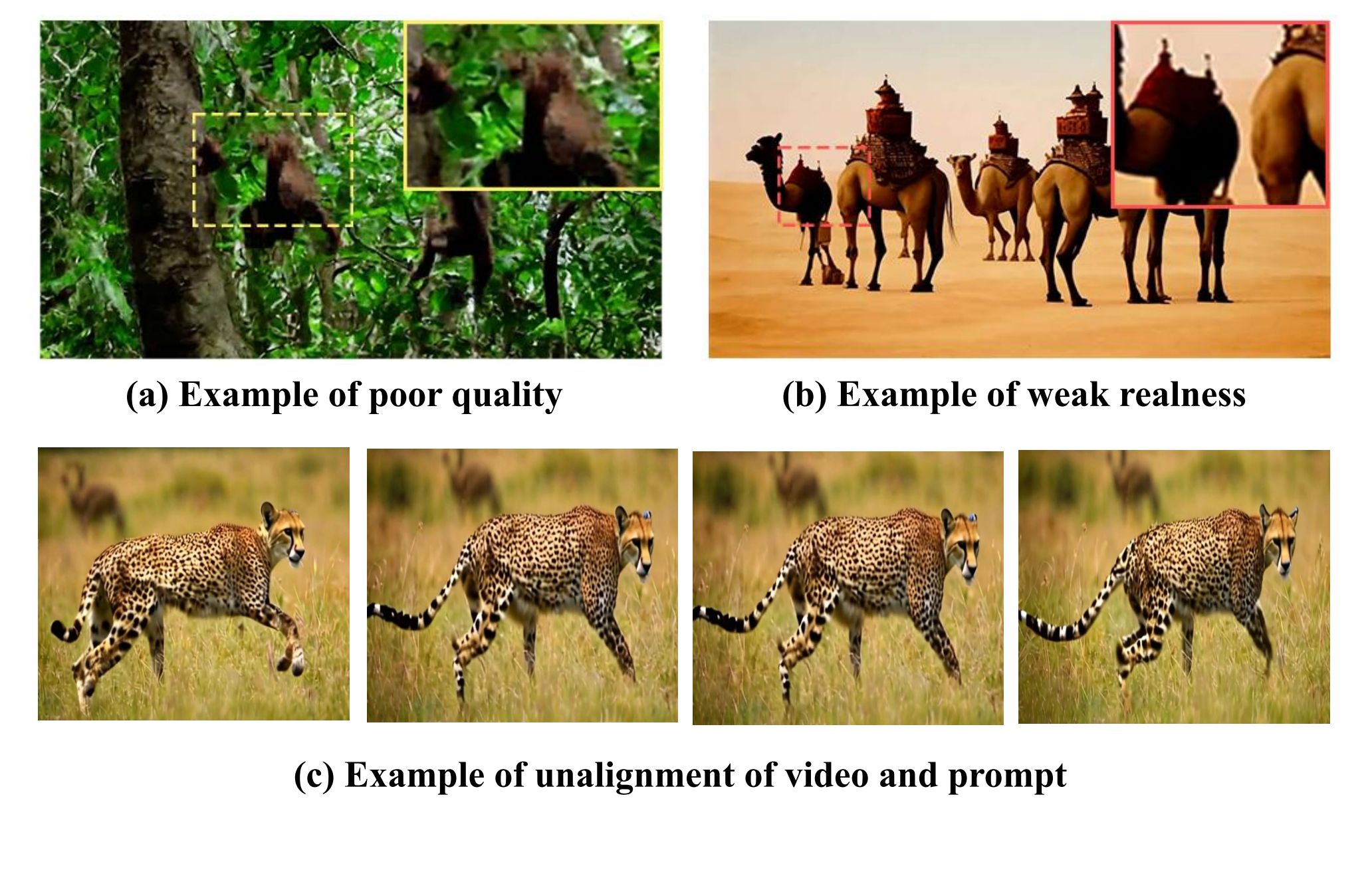 (a) Example of poor quality

(b) Example of weak realness

(c) Example of unalignment of video and prompt